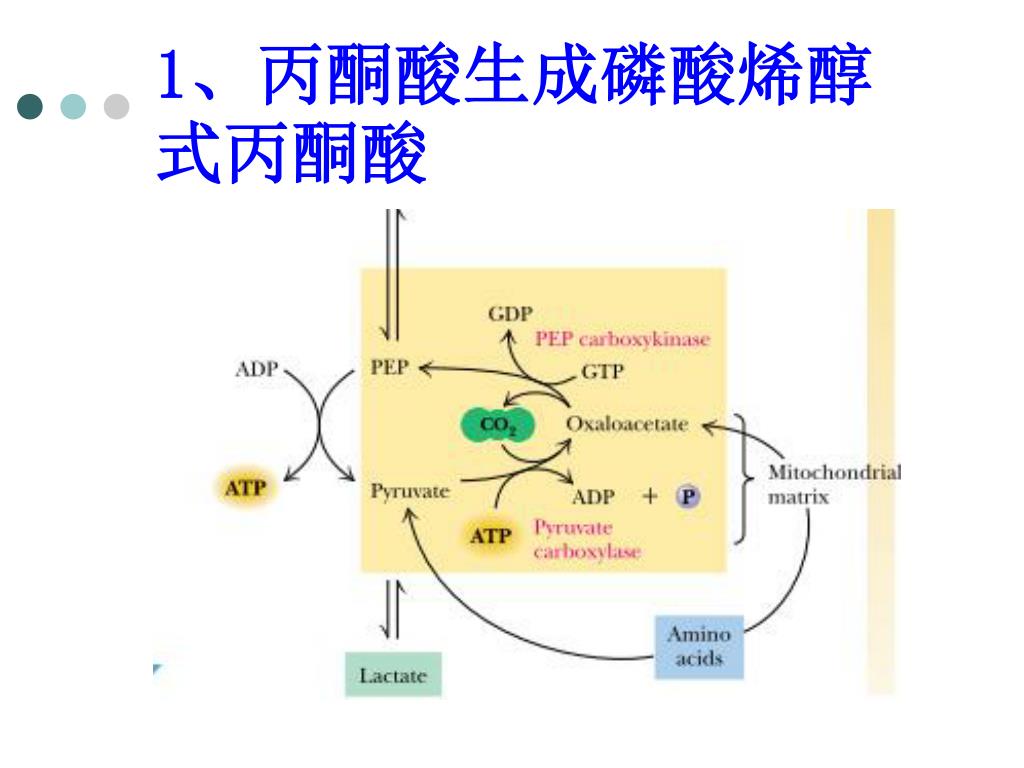 1、丙酮酸生成磷酸烯醇式丙酮酸

GDP

PEP carboxykinase

ADP

PEP

GTP

$CO_2$

Oxaloacetate

ATP

Pyruvate

ADP + P

Mitochondrial matrix

ATP

Pyruvate carboxylase

Amino acids

Lactate